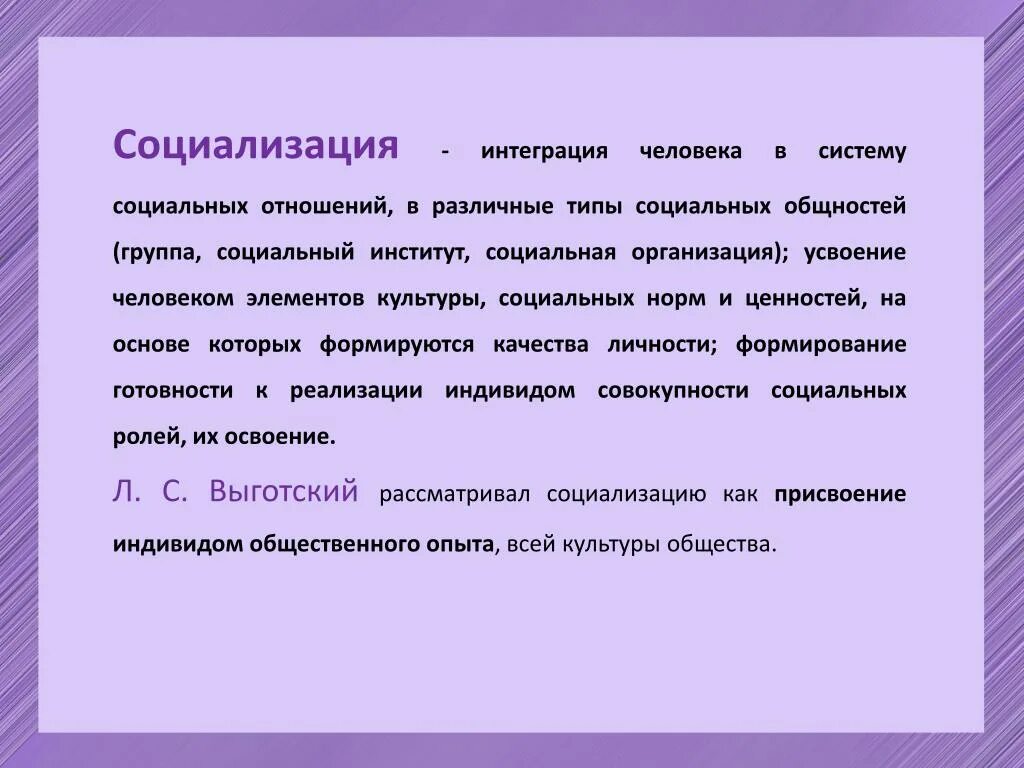 Социализация - интеграция человека в систему социальных отношений, в различные типы социальных общностей (группа, социальный институт, социальная организация); усвоение человеком элементов культуры, социальных норм и ценностей, на основе которых формируются качества личности; формирование готовности к реализации индивидом совокупности социальных ролей, их освоение.

Л. С. Выготский рассматривал социализацию как присвоение индивидом общественного опыта, всей культуры общества.